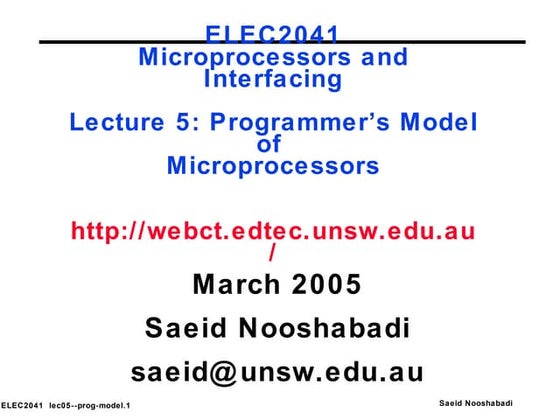 ELEC2041
Microprocessors and Interfacing

Lecture 5: Programmer's Model of Microprocessors

http://webct.edtec.unsw.edu.au/

March 2005

Saeid Nooshabadi

saeid@unsw.edu.au

ELEC2041 lec05--prog-model.1

Saeid Nooshabadi